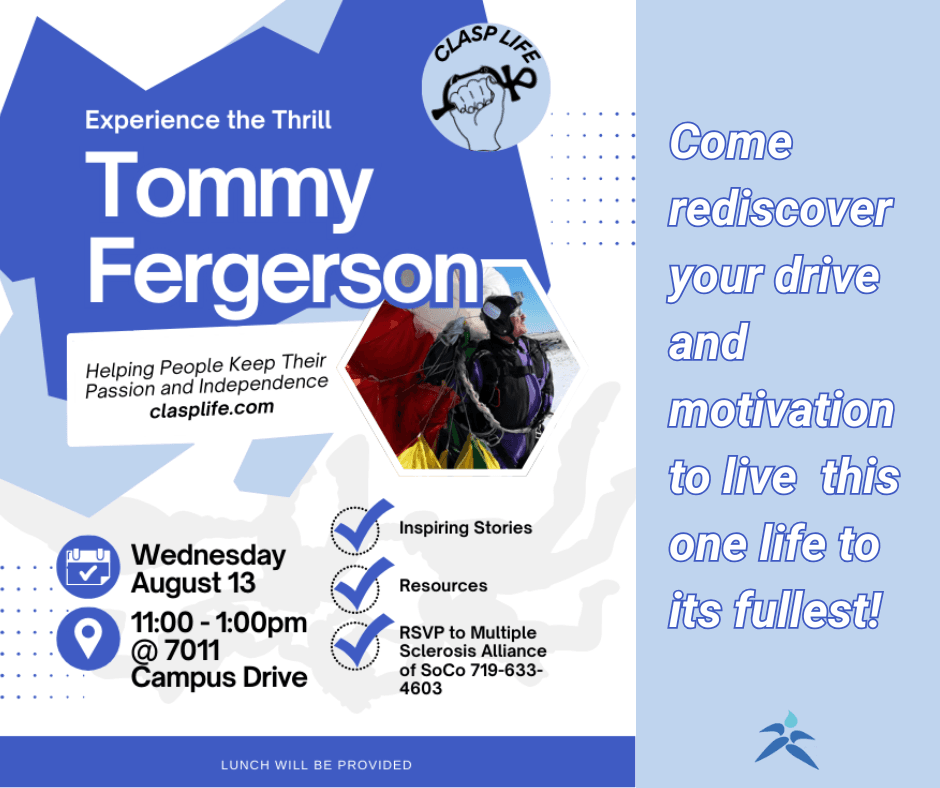 CLASP LIFE

Experience the Thrill

Tommy Fergerson

Helping People Keep Their Passion and Independence
clasplife.com

Wednesday August 13

11:00 - 1:00pm @ 7011 Campus Drive

Inspiring Stories

Resources

RSVP to Multiple Sclerosis Alliance of SoCo 719-633-4603

LUNCH WILL BE PROVIDED

Come rediscover your drive and motivation to live this one life to its fullest!